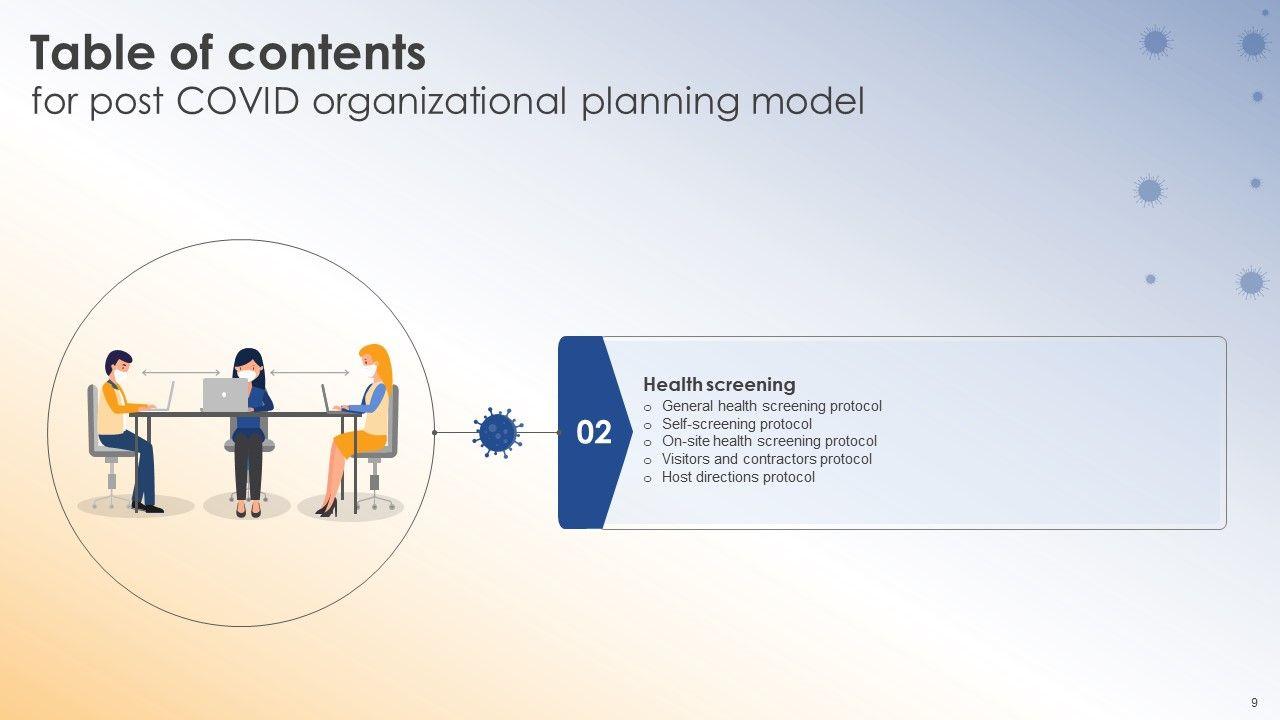 Table of contents
for post COVID organizational planning model

02

Health screening
o General health screening protocol
o Self-screening protocol
o On-site health screening protocol
o Visitors and contractors protocol
o Host directions protocol

9